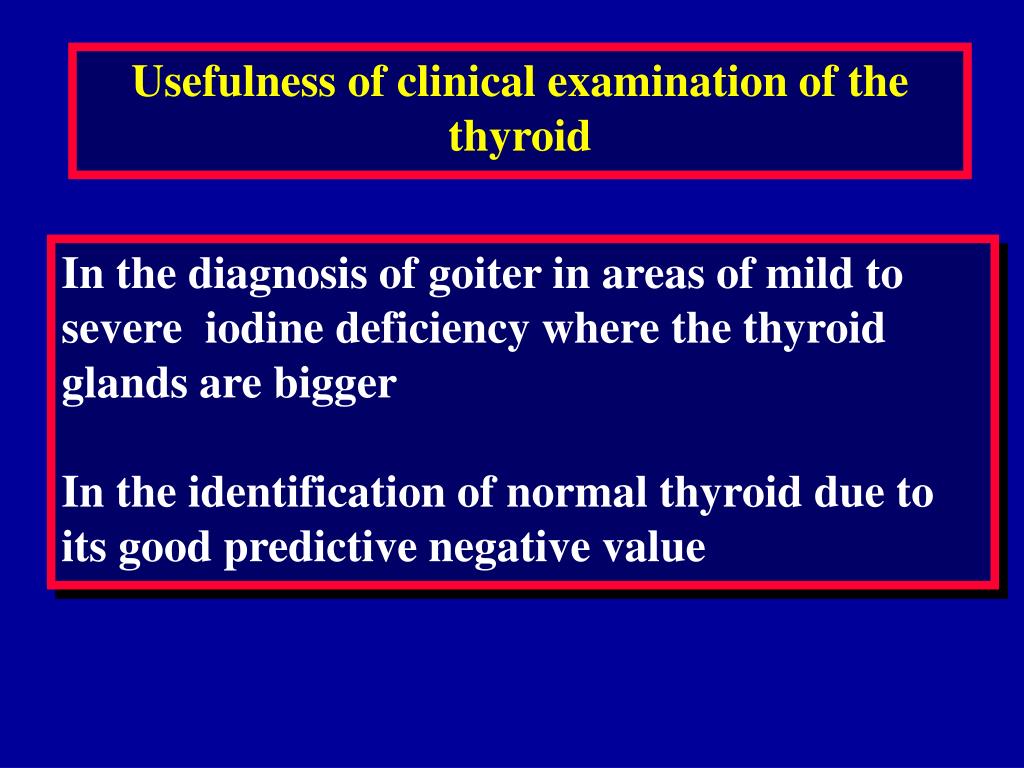 Usefulness of clinical examination of the thyroid

In the diagnosis of goiter in areas of mild to severe  iodine deficiency where the thyroid glands are bigger

In the identification of normal thyroid due to its good predictive negative value